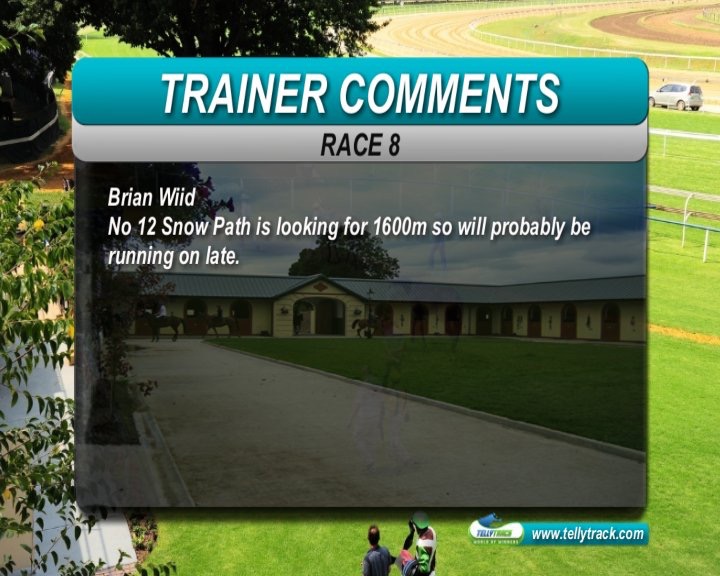 TRAINER COMMENTS

RACE 8

Brian Wiid
No 12 Snow Path is looking for 1600m so will probably be running on late.

TELLYTRACK
WORLD OF WINNERS

www.tellytrack.com